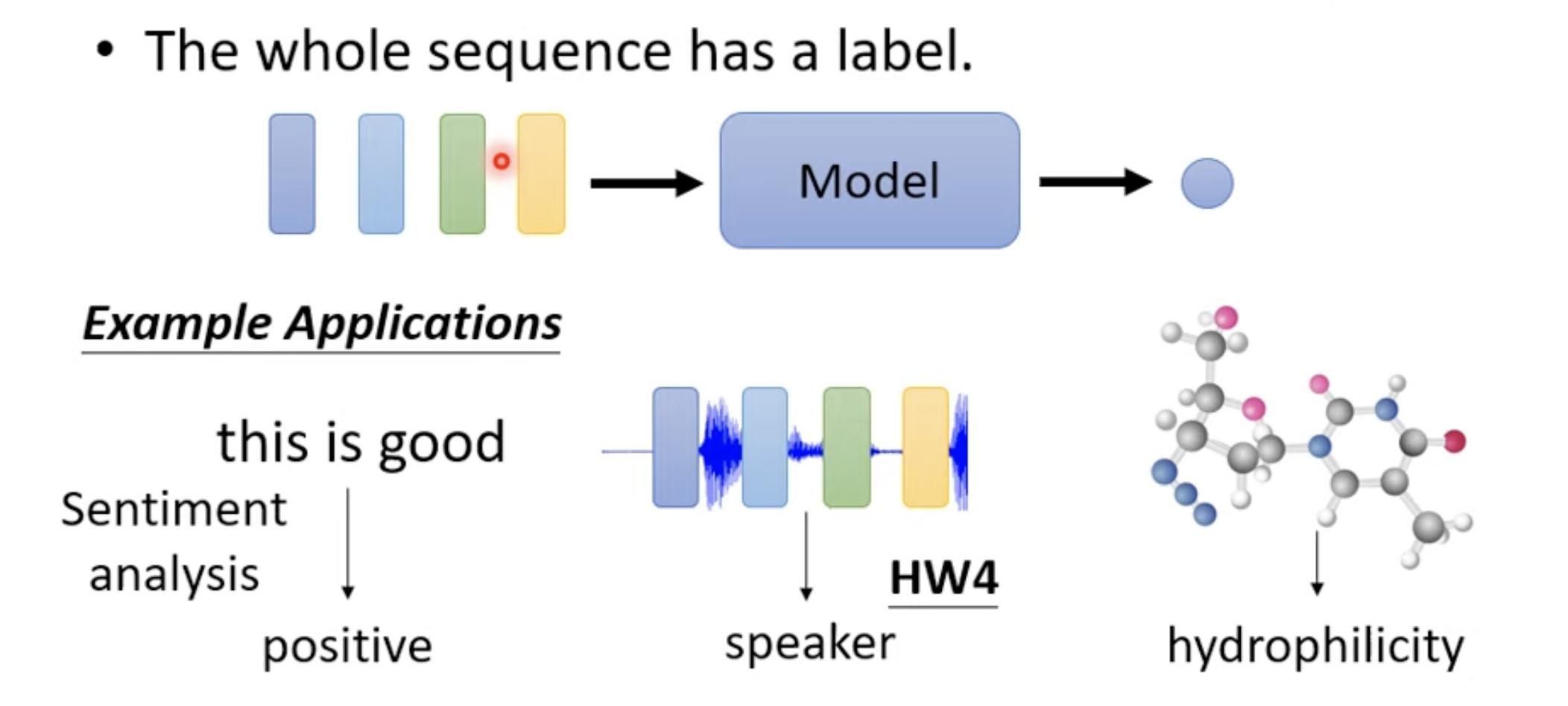 • The whole sequence has a label.

Model

Example Applications

this is good

Sentiment analysis

positive

HW4

speaker

hydrophilicity